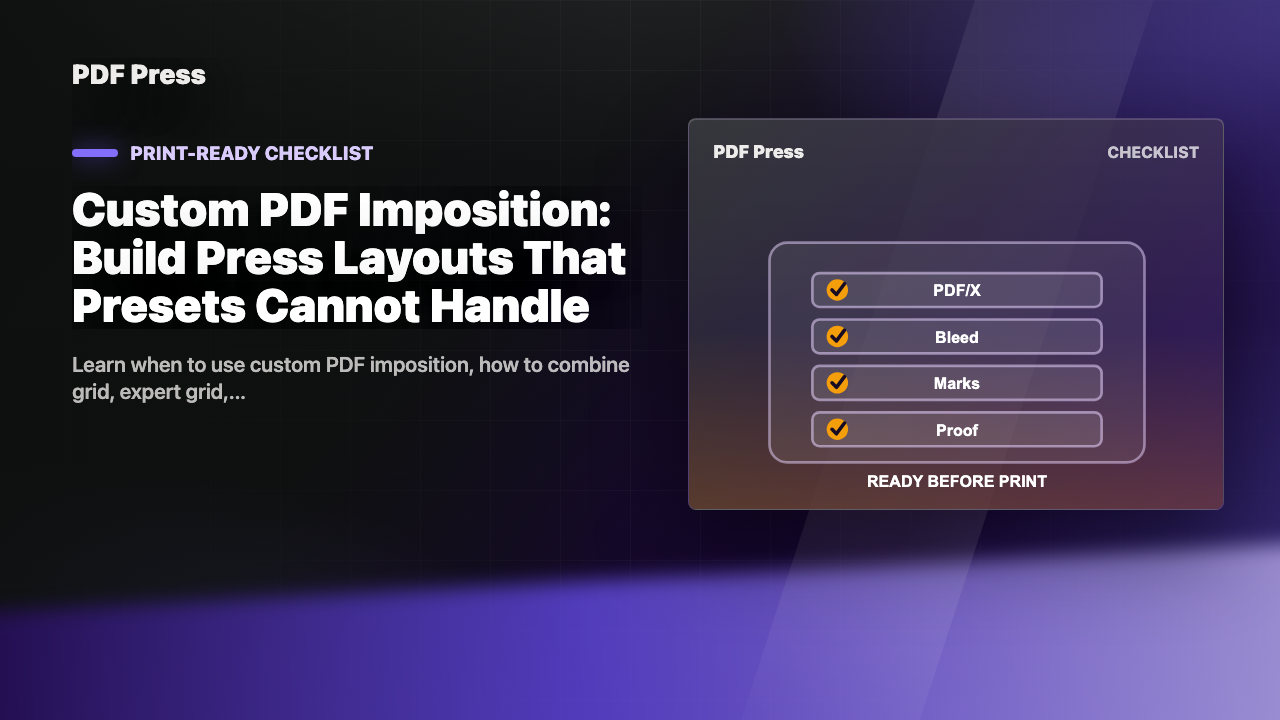 PDF Press

PRINT-READY CHECKLIST

Custom PDF Imposition: Build Press Layouts That Presets Cannot Handle

Learn when to use custom PDF imposition, how to combine grid, expert grid,...

PDF Press

CHECKLIST

PDF/X

Bleed

Marks

Proof

READY BEFORE PRINT